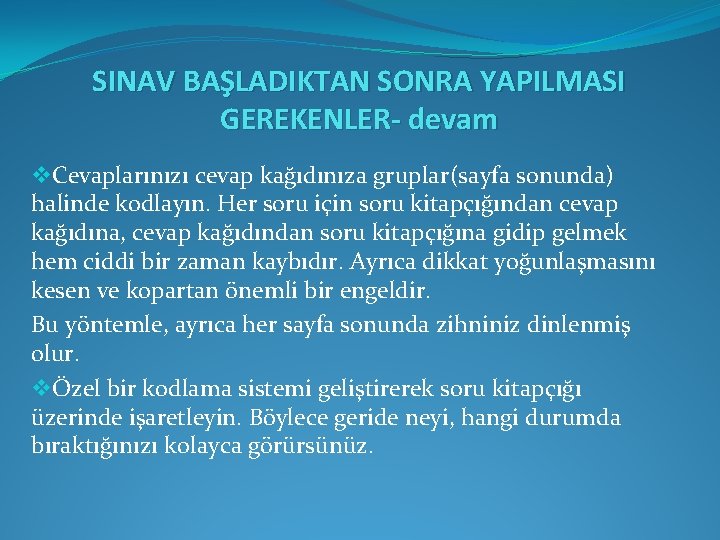 SINAV BAŞLADIKTAN SONRA YAPILMASI GEREKENLER- devam

❖Cevaplarınızı cevap kağıdınıza gruplar(sayfa sonunda) halinde kodlayın. Her soru için soru kitapçığından cevap kağıdına, cevap kağıdından soru kitapçığına gidip gelmek hem ciddi bir zaman kaybıdır. Ayrıca dikkat yoğunlaşmasını kesen ve kopartan önemli bir engeldir.

Bu yöntemle, ayrıca her sayfa sonunda zihniniz dinlenmiş olur.

❖Özel bir kodlama sistemi geliştirerek soru kitapçığı üzerinde işaretleyin. Böylece geride neyi, hangi durumda bıraktığınızı kolayca görürsünüz.